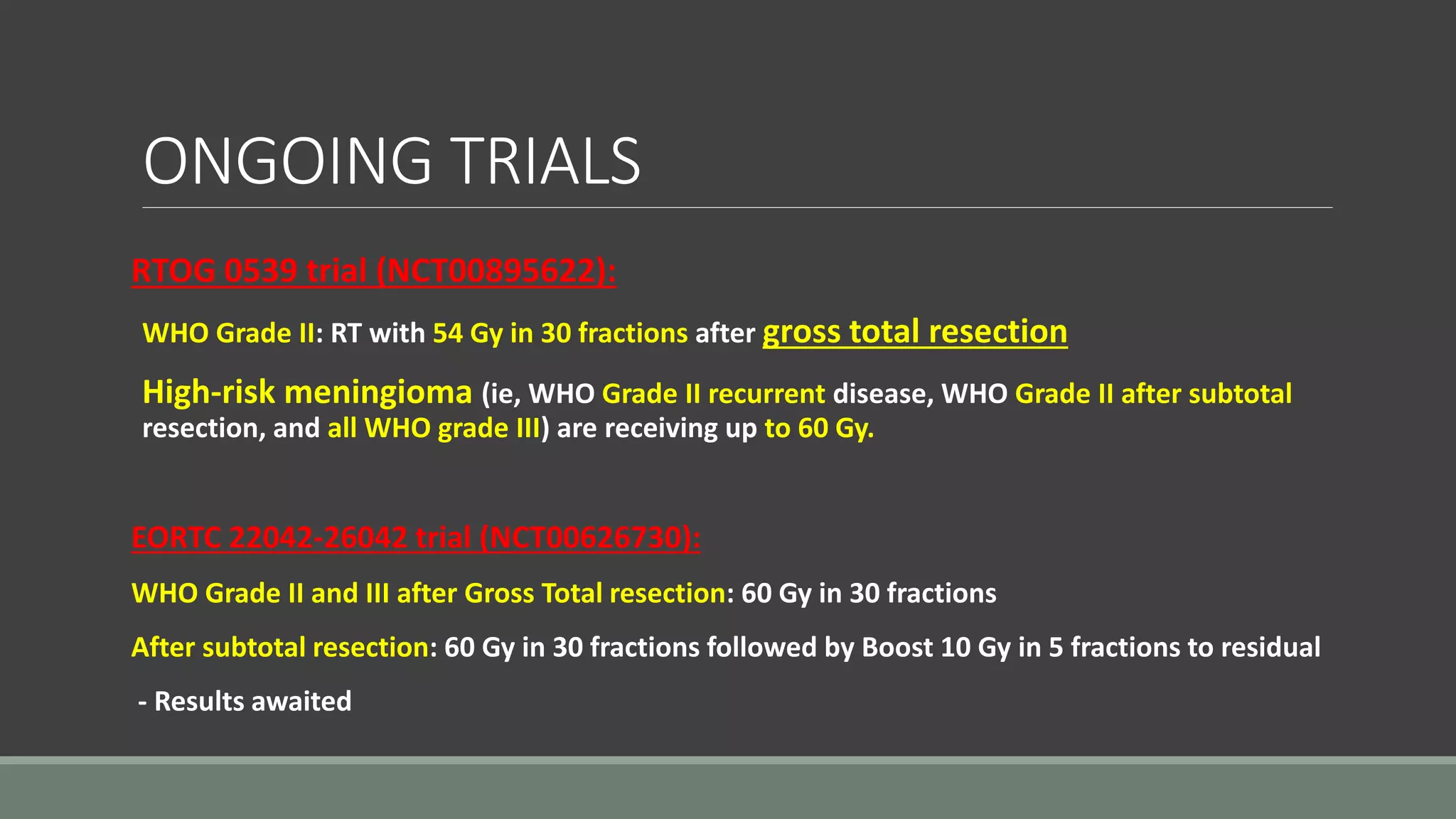 ONGOING TRIALS

RTOG 0539 trial (NCT00895622):

WHO Grade II: RT with 54 Gy in 30 fractions after gross total resection

High-risk meningioma (ie, WHO Grade II recurrent disease, WHO Grade II after subtotal resection, and all WHO grade III) are receiving up to 60 Gy.

EORTC 22042-26042 trial (NCT00626730):

WHO Grade II and III after Gross Total resection: 60 Gy in 30 fractions

After subtotal resection: 60 Gy in 30 fractions followed by Boost 10 Gy in 5 fractions to residual

- Results awaited